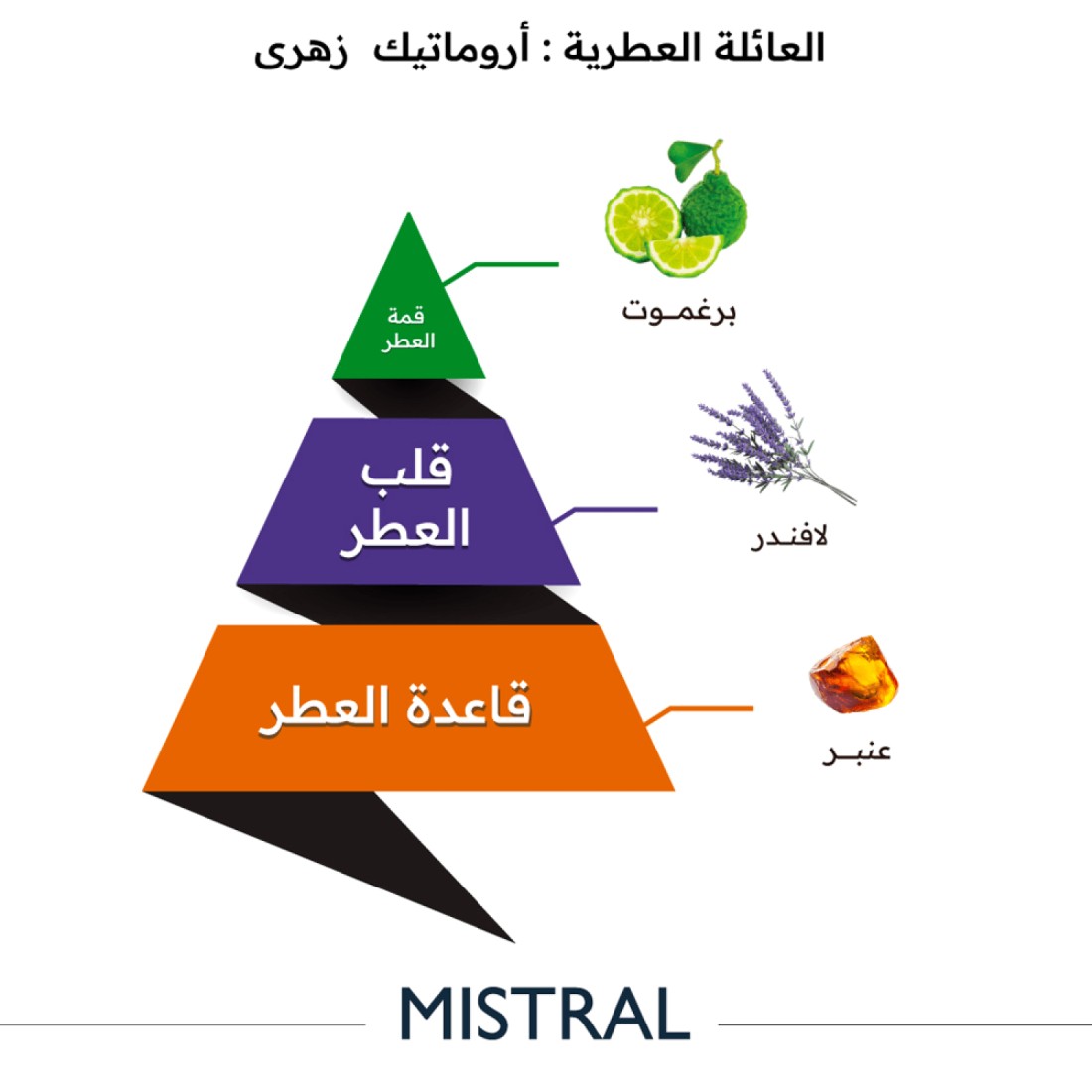 العائلة العطرية : أروماتيك زهرى

قمة العطر

برغموت

قلب العطر

لافندر

قاعدة العطر

عنبر

MISTRAL